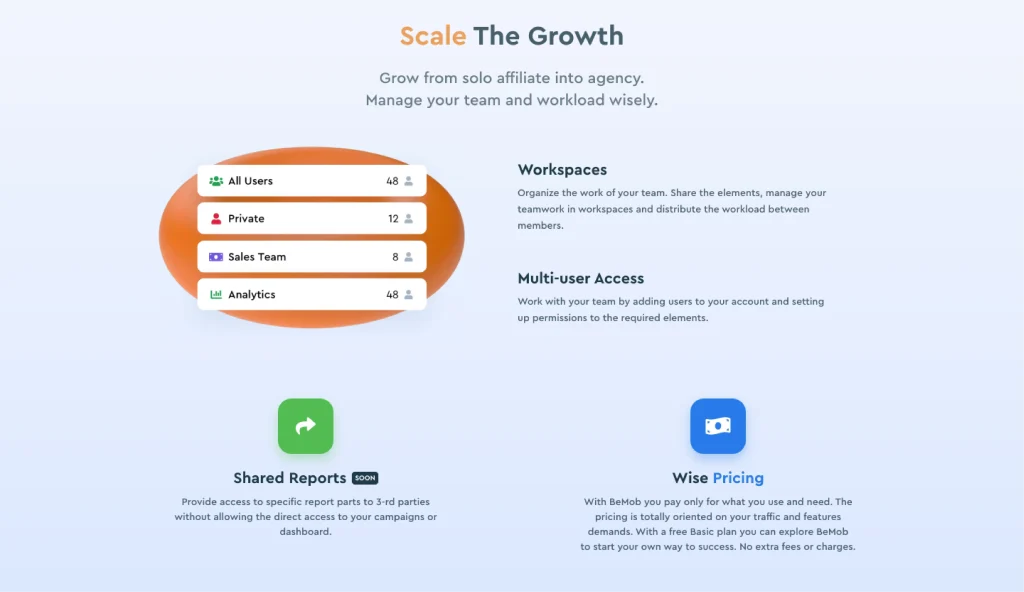 Scale The Growth

Grow from solo affiliate into agency.
Manage your team and workload wisely.

All Users 48
Private 12
Sales Team 8
Analytics 48

Workspaces

Organize the work of your team. Share the elements, manage your teamwork in workspaces and distribute the workload between members.

Multi-user Access

Work with your team by adding users to your account and setting up permissions to the required elements.

Shared Reports SOON

Provide access to specific report parts to 3-rd parties without allowing the direct access to your campaigns or dashboard.

Wise Pricing

With BeMob you pay only for what you use and need. The pricing is totally oriented on your traffic and features demands. With a free Basic plan you can explore BeMob to start your own way to success. No extra fees or charges.